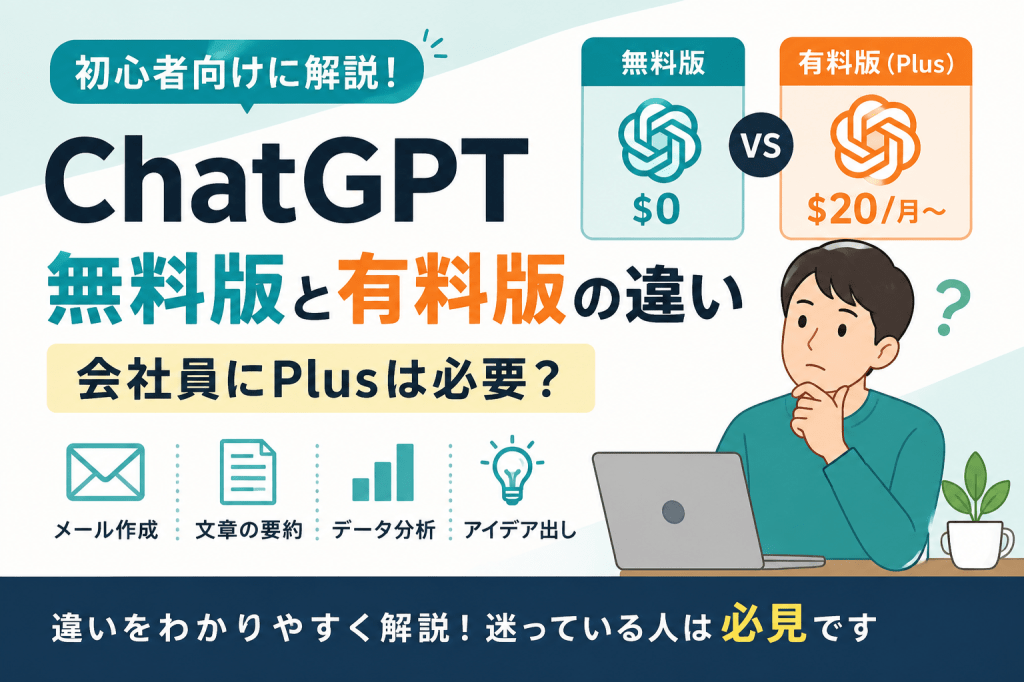 初心者向けに解説！

ChatGPT

無料版と有料版の違い

会社員にPlusは必要？

無料版
$0

VS

有料版（Plus）
$20/月〜

?

メール作成

文章の要約

データ分析

アイデア出し

違いをわかりやすく解説！迷っている人は必見です